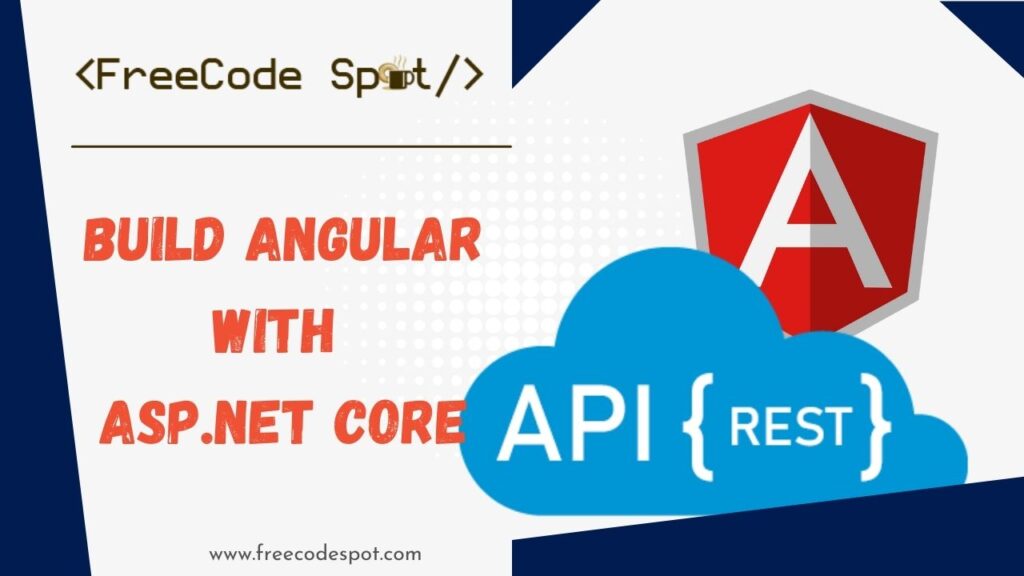 <FreeCode Spot/>

BUILD ANGULAR WITH ASP.NET CORE

A

API { REST }

www.freecodespot.com